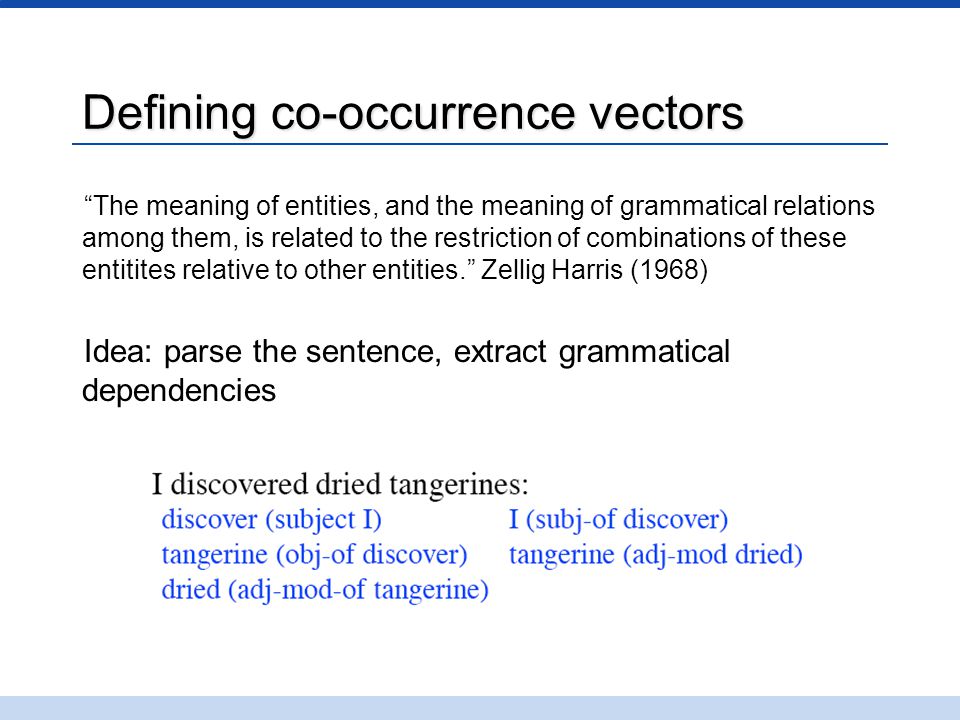 Defining co-occurrence vectors

“The meaning of entities, and the meaning of grammatical relations among them, is related to the restriction of combinations of these entitites relative to other entities.” Zellig Harris (1968)

Idea: parse the sentence, extract grammatical dependencies

I discovered dried tangerines:
discover (subject I)
tangerine (obj-of discover)
dried (adj-mod-of tangerine)
I (subj-of discover)
tangerine (adj-mod dried)